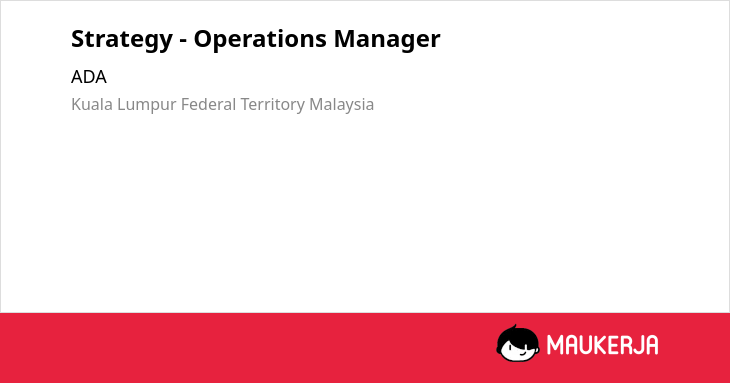 Strategy - Operations Manager

ADA

Kuala Lumpur Federal Territory Malaysia

MAUKERJA